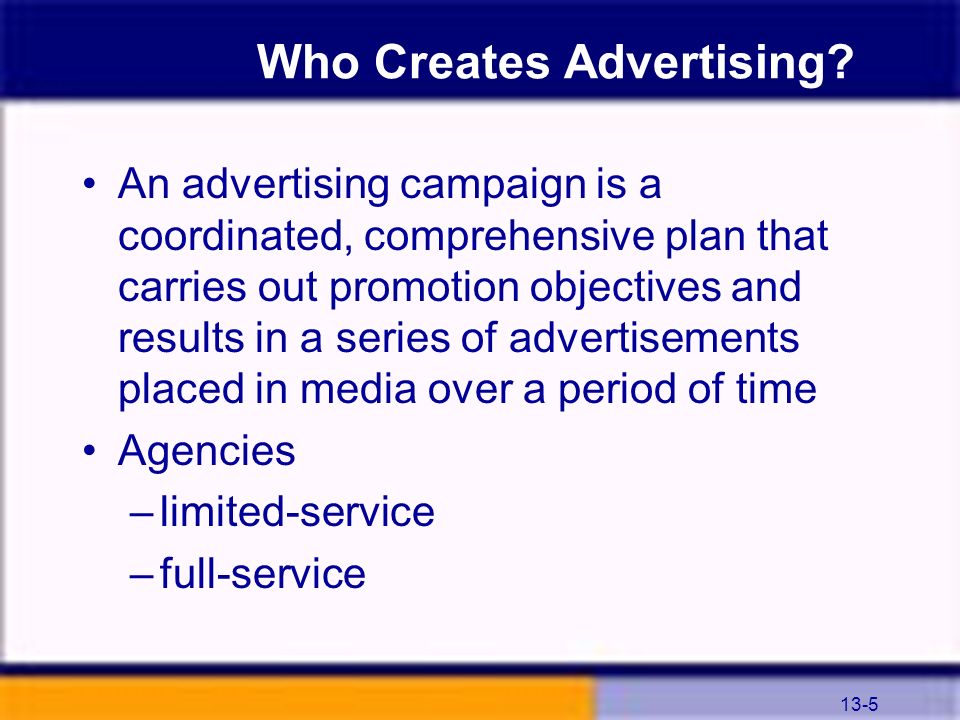 Who Creates Advertising?

• An advertising campaign is a coordinated, comprehensive plan that carries out promotion objectives and results in a series of advertisements placed in media over a period of time

• Agencies
– limited-service
– full-service

13-5